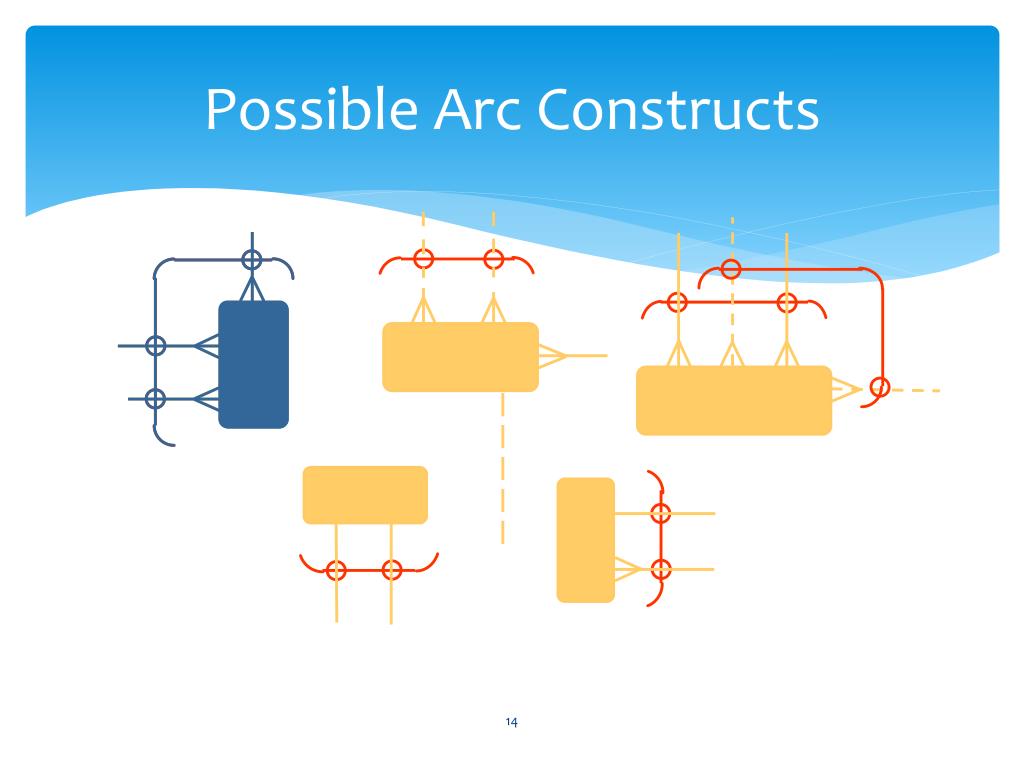 Possible Arc Constructs

14